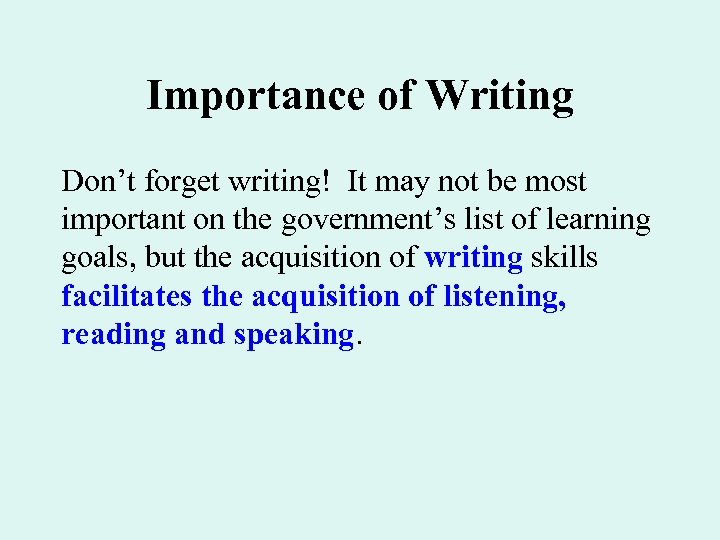 Importance of Writing

Don’t forget writing! It may not be most important on the government’s list of learning goals, but the acquisition of writing skills facilitates the acquisition of listening, reading and speaking.